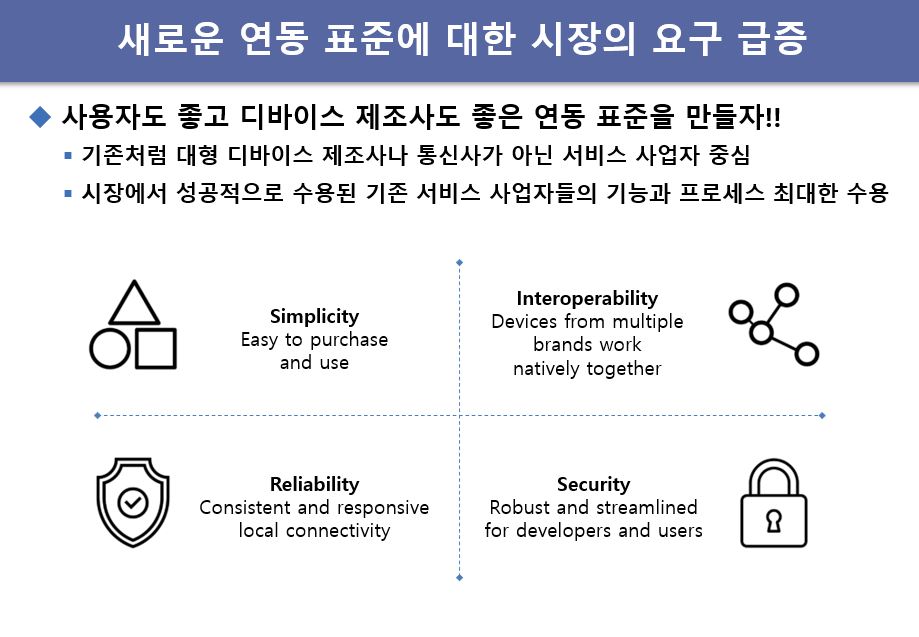 새로운 연동 표준에 대한 시장의 요구 급증

◆ 사용자도 좋고 디바이스 제조사도 좋은 연동 표준을 만들자!!

▪ 기존처럼 대형 디바이스 제조사나 통신사가 아닌 서비스 사업자 중심

▪ 시장에서 성공적으로 수용된 기존 서비스 사업자들의 기능과 프로세스 최대한 수용

Simplicity
Easy to purchase and use

Interoperability
Devices from multiple brands work natively together

Reliability
Consistent and responsive local connectivity

Security
Robust and streamlined for developers and users